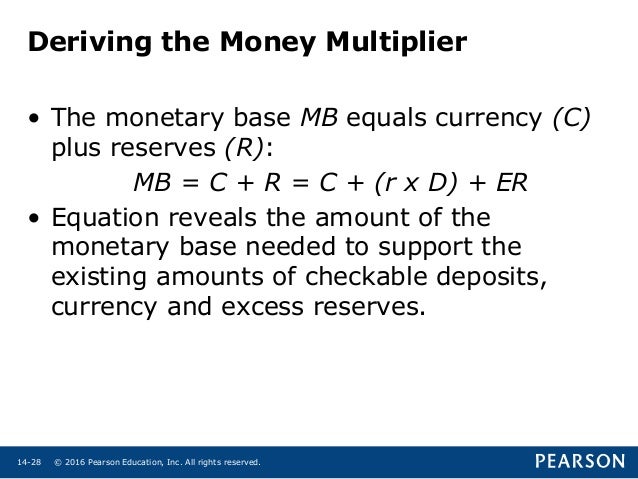 Deriving the Money Multiplier

• The monetary base $MB$ equals currency $(C)$ plus reserves $(R)$:

$MB = C + R = C + (r \times D) + ER$

• Equation reveals the amount of the monetary base needed to support the existing amounts of checkable deposits, currency and excess reserves.

14-28 © 2016 Pearson Education, Inc. All rights reserved.

PEARSON